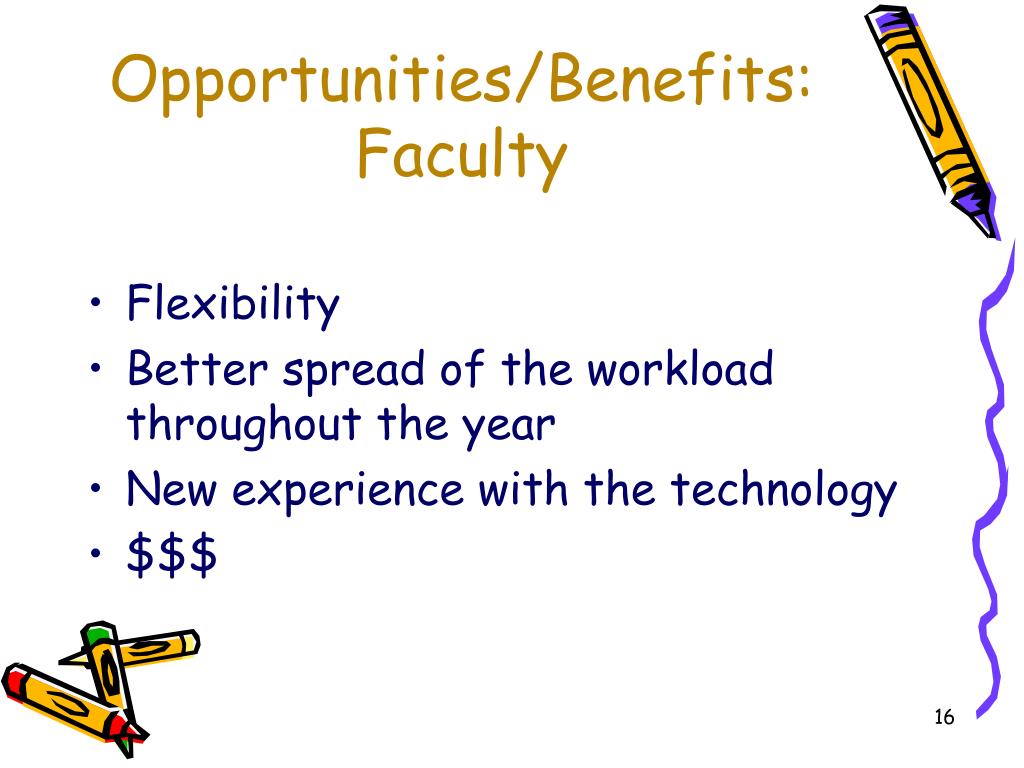 Opportunities/Benefits: Faculty

• Flexibility
• Better spread of the workload throughout the year
• New experience with the technology
• \$\$\$

16